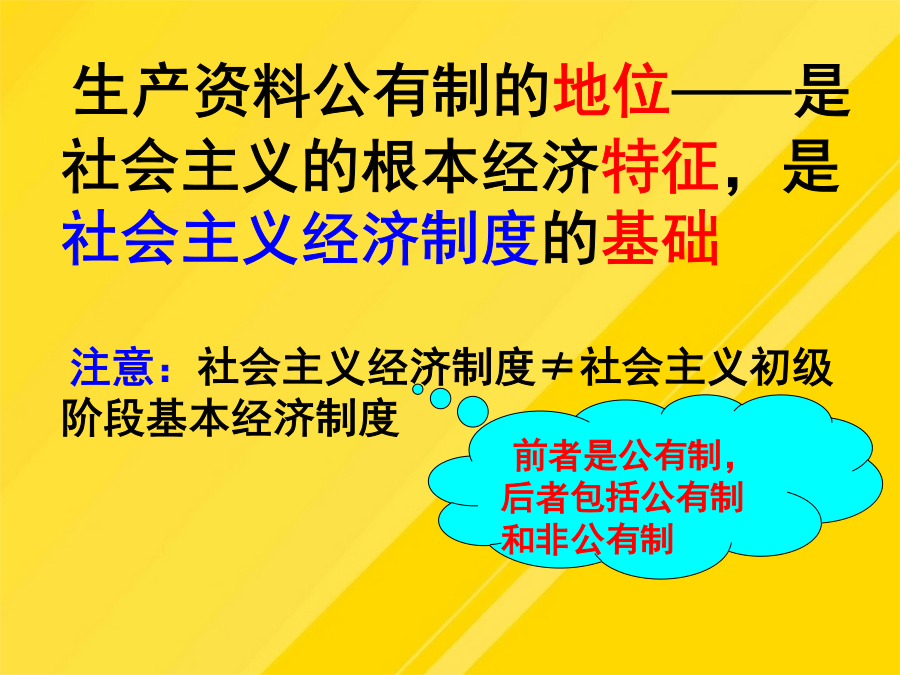 生产资料公有制的地位——是社会主义的根本经济特征，是社会主义经济制度的基础

注意：社会主义经济制度≠社会主义初级阶段基本经济制度

前者是公有制，后者包括公有制和非公有制